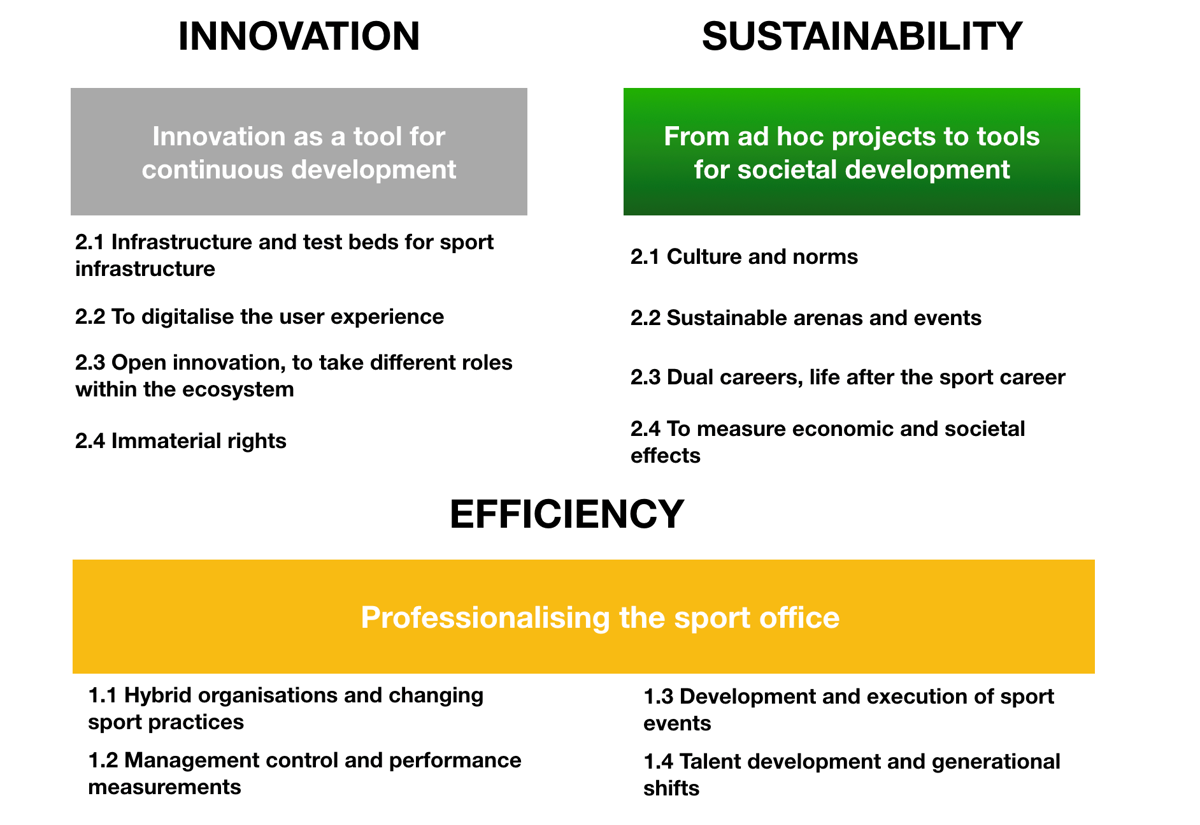 INNOVATION

Innovation as a tool for continuous development

2.1 Infrastructure and test beds for sport infrastructure

2.2 To digitalise the user experience

2.3 Open innovation, to take different roles within the ecosystem

2.4 Immaterial rights

SUSTAINABILITY

From ad hoc projects to tools for societal development

2.1 Culture and norms

2.2 Sustainable arenas and events

2.3 Dual careers, life after the sport career

2.4 To measure economic and societal effects

EFFICIENCY

Professionalising the sport office

1.1 Hybrid organisations and changing sport practices

1.2 Management control and performance measurements

1.3 Development and execution of sport events

1.4 Talent development and generational shifts